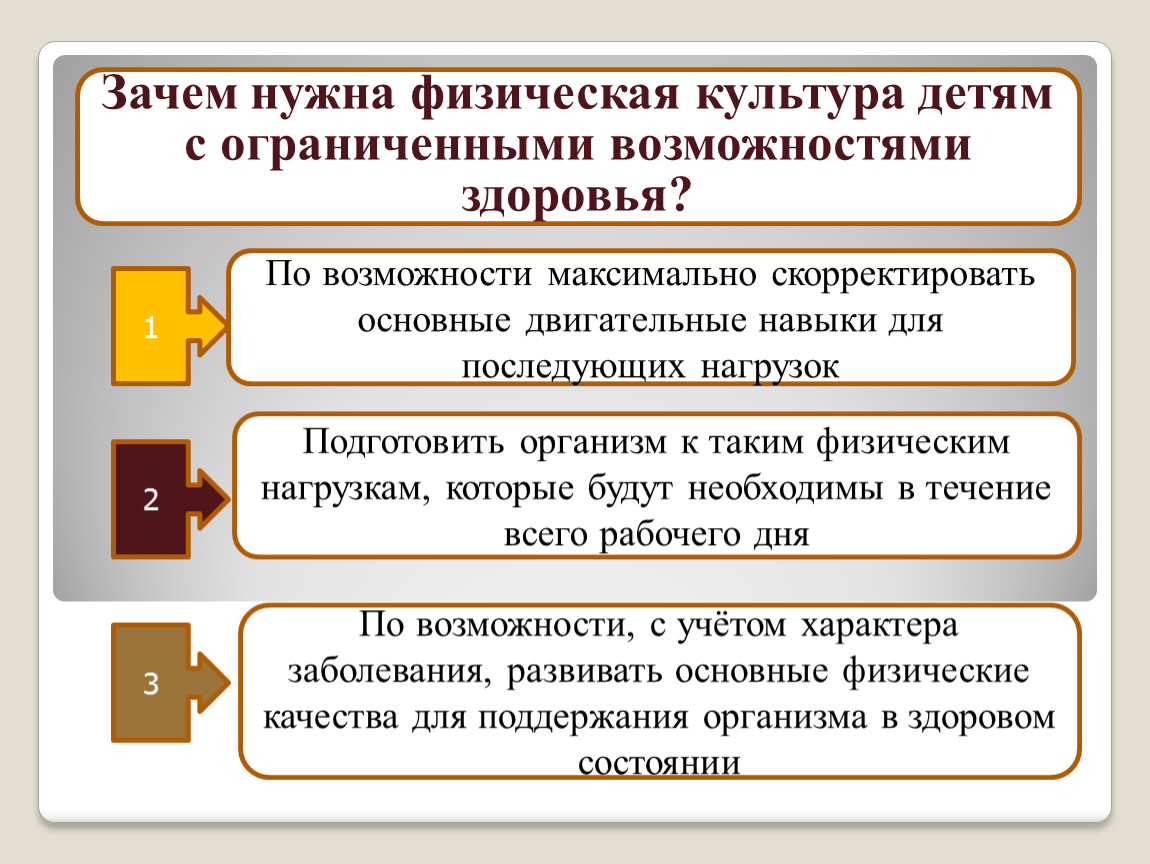 Зачем нужна физическая культура детям с ограниченными возможностями здоровья?

1

По возможности максимально скорректировать основные двигательные навыки для последующих нагрузок

2

Подготовить организм к таким физическим нагрузкам, которые будут необходимы в течение всего рабочего дня

3

По возможности, с учётом характера заболевания, развивать основные физические качества для поддержания организма в здоровом состоянии